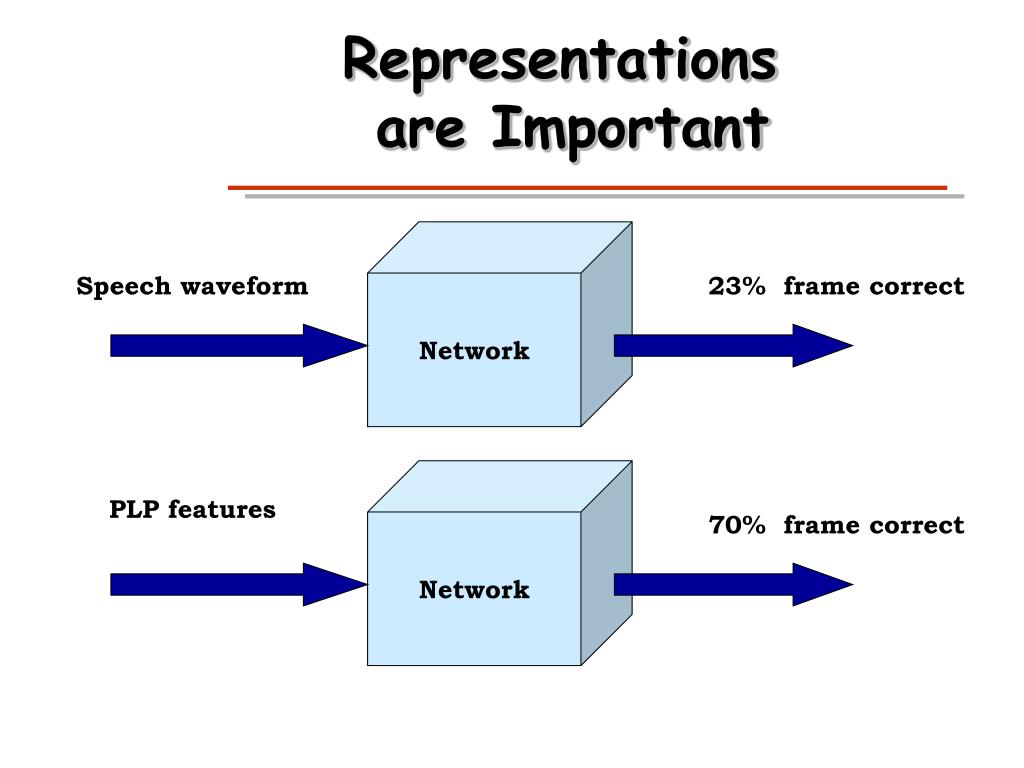 Representations are Important

Speech waveform

Network

23% frame correct

PLP features

Network

70% frame correct